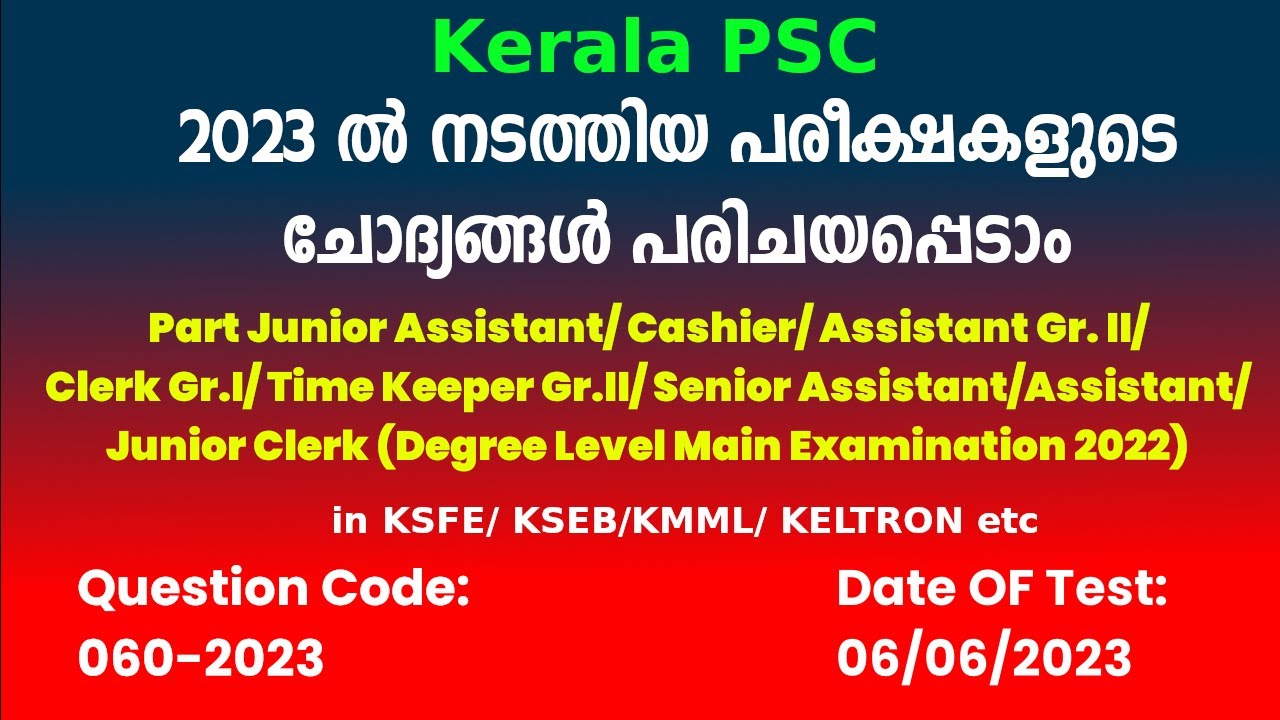 Kerala PSC

2023 ൽ നടത്തിയ പരീക്ഷകളുടെ ചോദ്യങ്ങൾ പരിചയപ്പെടാം

Part Junior Assistant/ Cashier/ Assistant Gr. II/ Clerk Gr.I/ Time Keeper Gr.II/ Senior Assistant/Assistant/ Junior Clerk (Degree Level Main Examination 2022)

in KSFE/ KSEB/KMML/ KELTRON etc

Question Code: 060-2023

Date OF Test: 06/06/2023